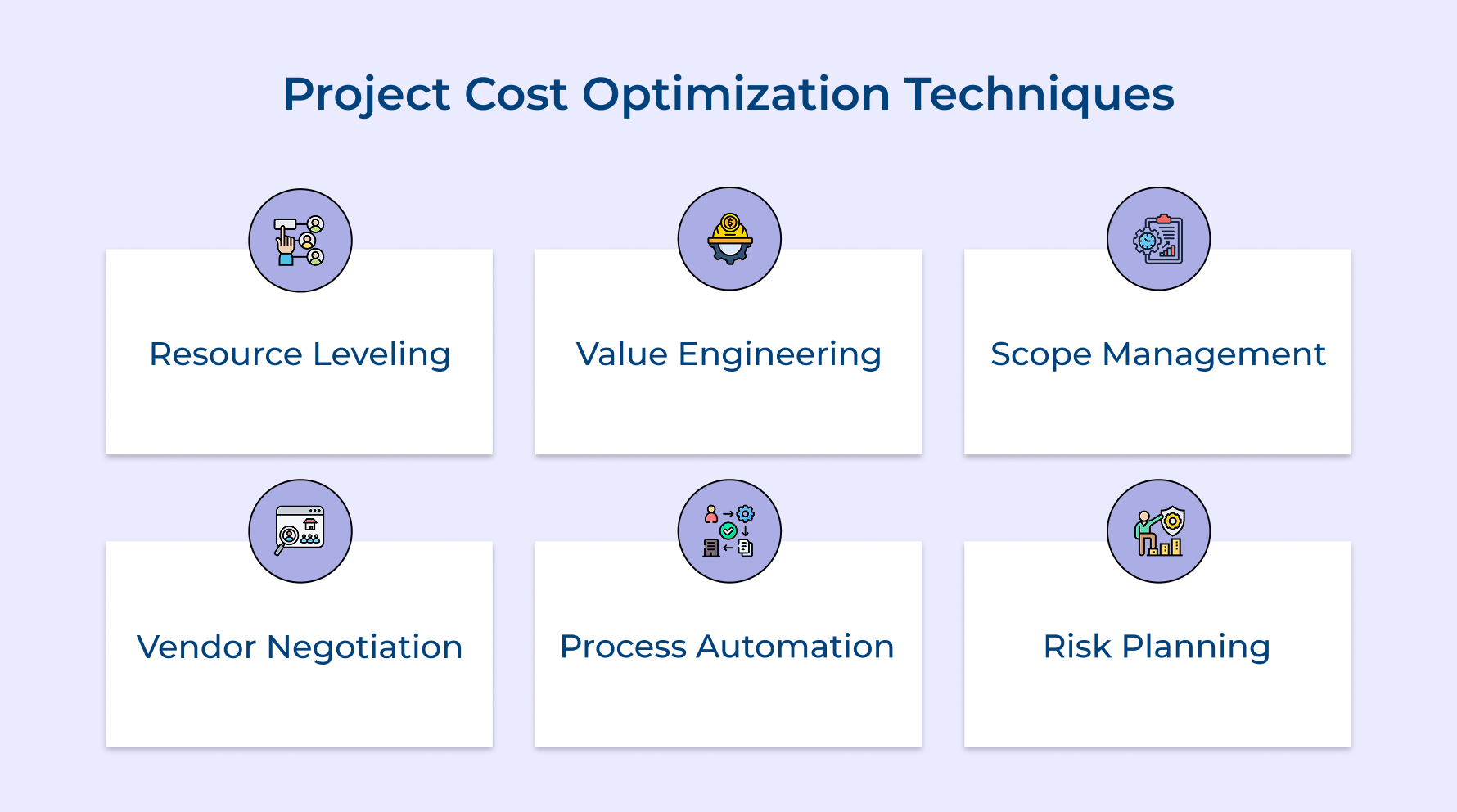 Project Cost Optimization Techniques

Resource Leveling

Value Engineering

Scope Management

Vendor Negotiation

Process Automation

Risk Planning